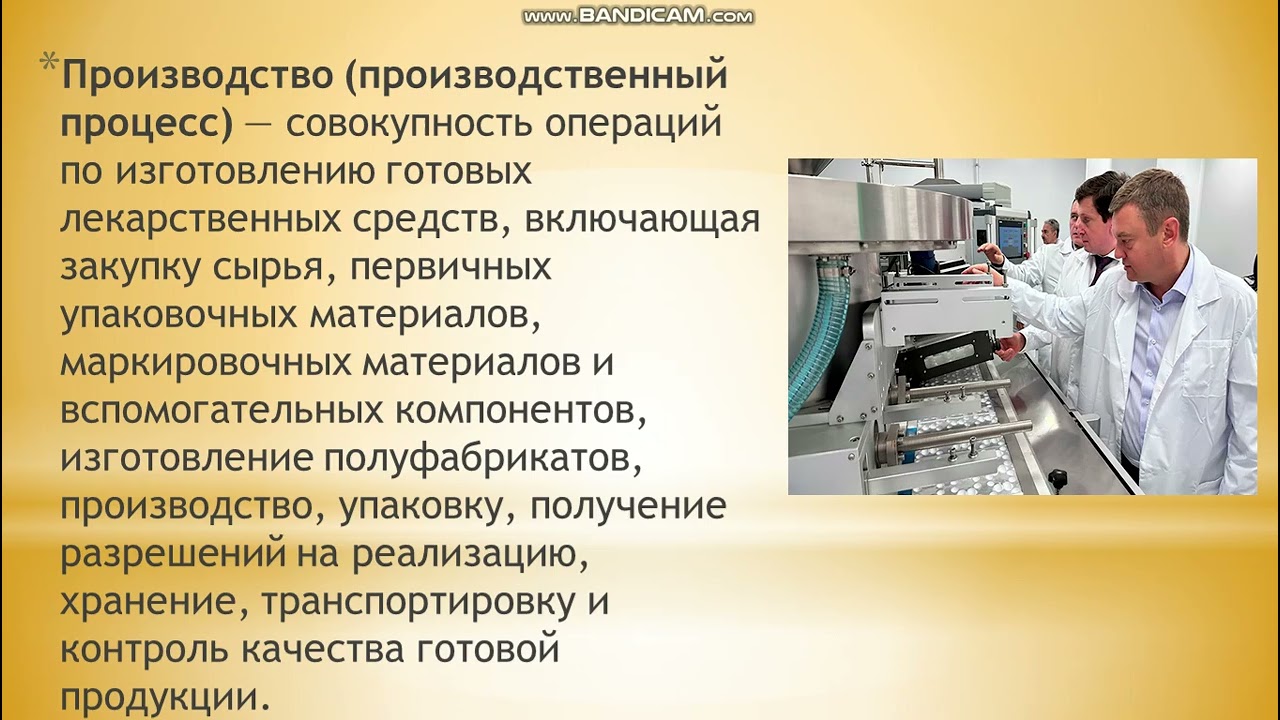 www.BANDICAM.com

*Производство (производственный процесс) — совокупность операций по изготовлению готовых лекарственных средств, включающая закупку сырья, первичных упаковочных материалов, маркировочных материалов и вспомогательных компонентов, изготовление полуфабрикатов, производство, упаковку, получение разрешений на реализацию, хранение, транспортировку и контроль качества готовой продукции.